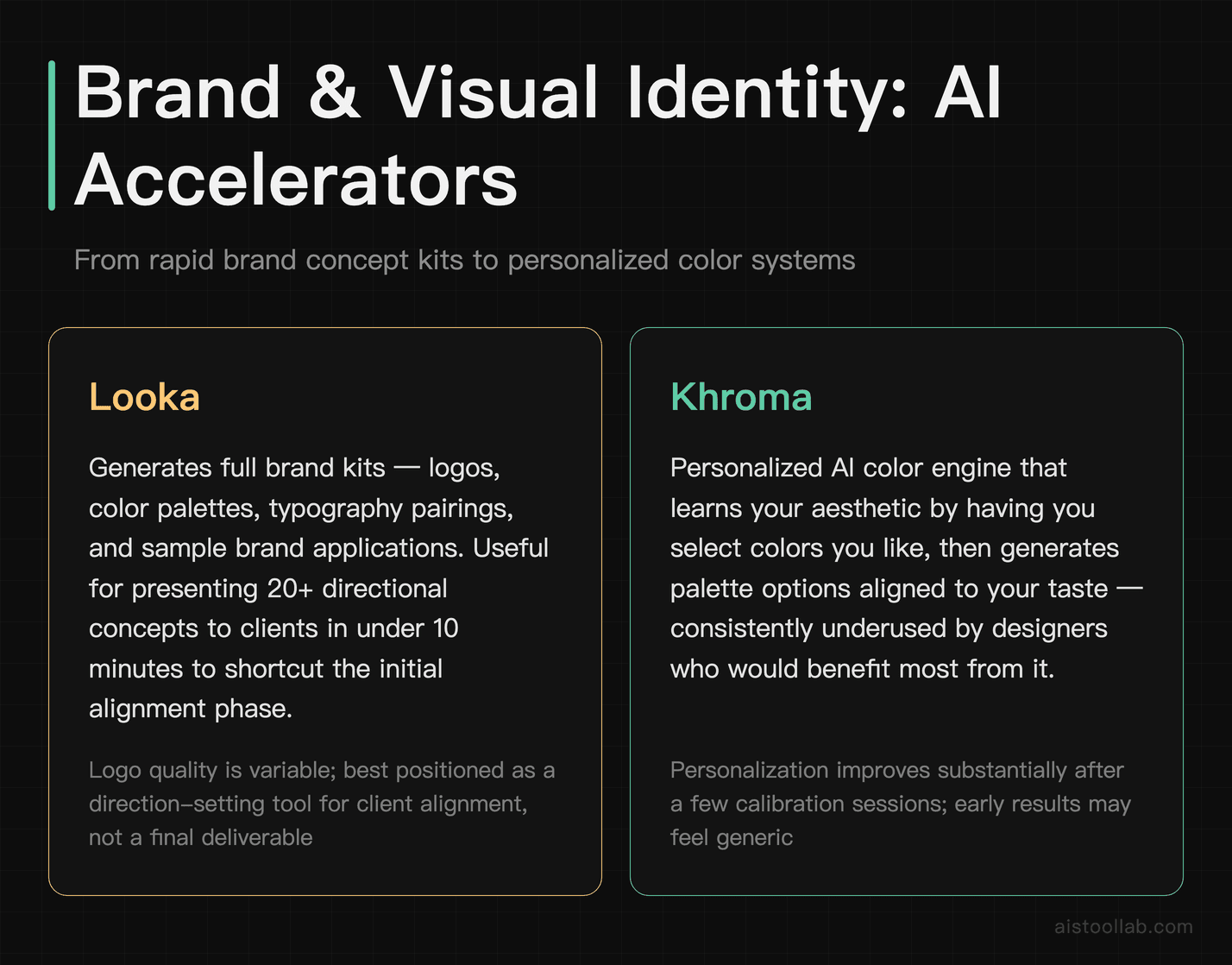 Brand & Visual Identity: AI Accelerators

From rapid brand concept kits to personalized color systems

Looka

Generates full brand kits — logos, color palettes, typography pairings, and sample brand applications. Useful for presenting 20+ directional concepts to clients in under 10 minutes to shortcut the initial alignment phase.

Logo quality is variable; best positioned as a direction-setting tool for client alignment, not a final deliverable

Khroma

Personalized AI color engine that learns your aesthetic by having you select colors you like, then generates palette options aligned to your taste — consistently underused by designers who would benefit most from it.

Personalization improves substantially after a few calibration sessions; early results may feel generic

aistoollab.com